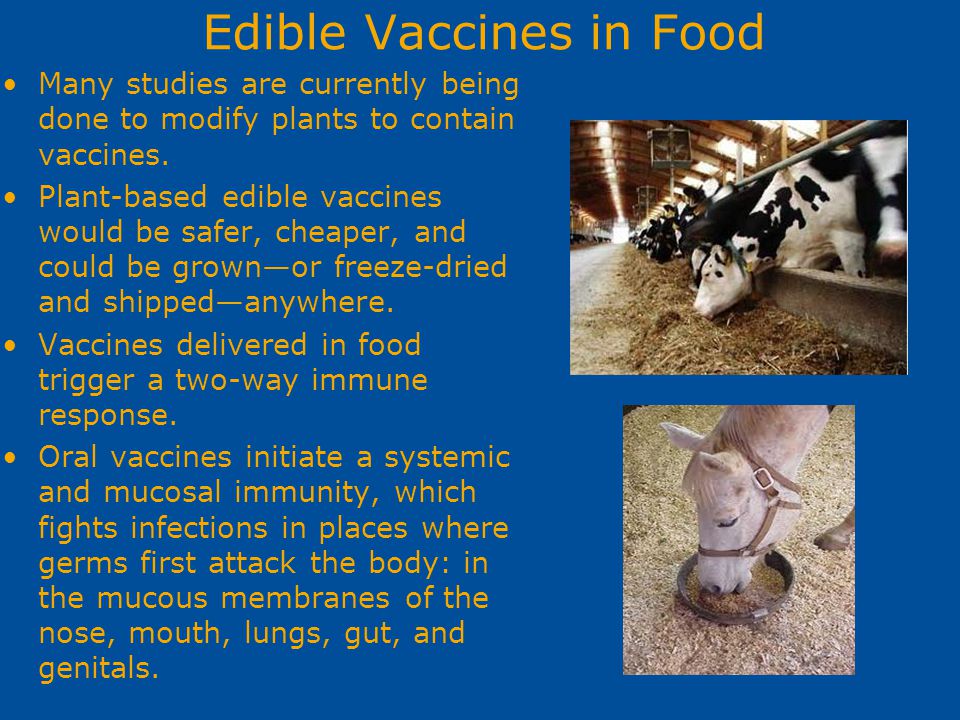 Edible Vaccines in Food

• Many studies are currently being done to modify plants to contain vaccines.

• Plant-based edible vaccines would be safer, cheaper, and could be grown—or freeze-dried and shipped—anywhere.

• Vaccines delivered in food trigger a two-way immune response.

• Oral vaccines initiate a systemic and mucosal immunity, which fights infections in places where germs first attack the body: in the mucous membranes of the nose, mouth, lungs, gut, and genitals.